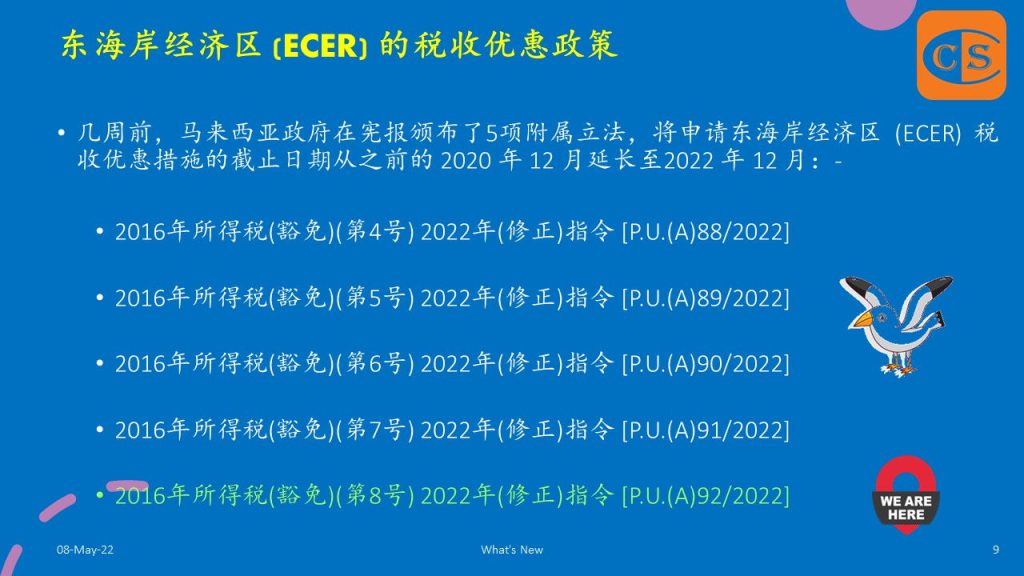 东海岸经济区 (ECER) 的税收优惠政策

CS

• 几周前，马来西亚政府在宪报颁布了5项附属立法，将申请东海岸经济区 (ECER) 税收优惠措施的截止日期从之前的 2020 年 12 月延长至2022 年 12 月：-

• 2016年所得税(豁免)(第4号) 2022年(修正)指令 [P.U.(A)88/2022]

• 2016年所得税(豁免)(第5号) 2022年(修正)指令 [P.U.(A)89/2022]

• 2016年所得税(豁免)(第6号) 2022年(修正)指令 [P.U.(A)90/2022]

• 2016年所得税(豁免)(第7号) 2022年(修正)指令 [P.U.(A)91/2022]

• 2016年所得税(豁免)(第8号) 2022年(修正)指令 [P.U.(A)92/2022]

WE ARE HERE

08-May-22

What's New

9